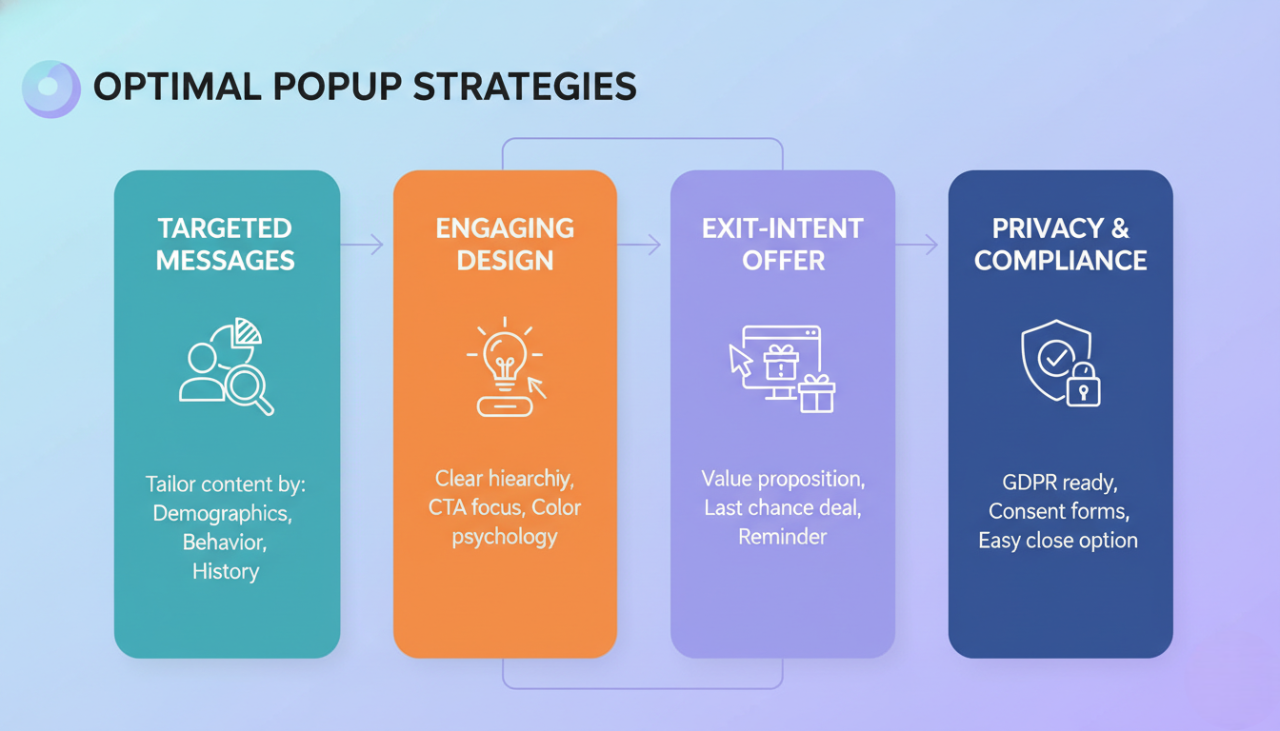 OPTIMAL POPUP STRATEGIES

TARGETED MESSAGES

Tailor content by: Demographics, Behavior, History

ENGAGING DESIGN

Clear hiearchiy, CTA focus, Color psychology

EXIT-INTENT OFFER

Value proposition, Last chance deal, Reminder

PRIVACY & COMPLIANCE

GDPR ready, Consent forms, Easy close option